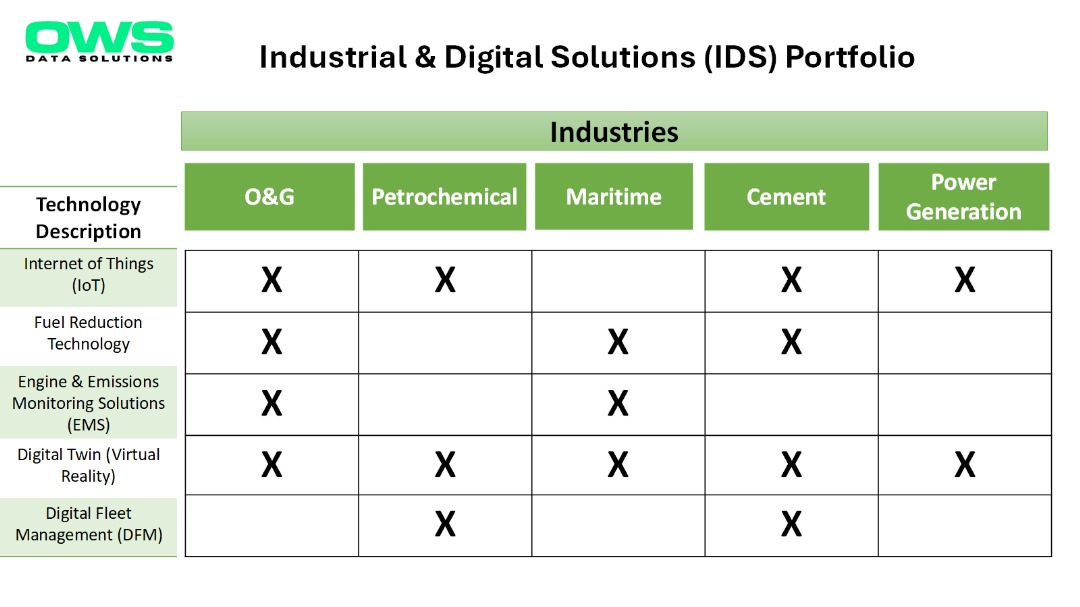 OWS
DATA SOLUTIONS

Industrial & Digital Solutions (IDS) Portfolio

Industries

| Technology Description | O&G | Petrochemical | Maritime | Cement | Power Generation |
|---|---|---|---|---|---|
| Internet of Things (IoT) | X | X | | X | X |
| Fuel Reduction Technology | X | | X | X | |
| Engine & Emissions Monitoring Solutions (EMS) | X | | X | | |
| Digital Twin (Virtual Reality) | X | X | X | X | X |
| Digital Fleet Management (DFM) | | X | | X | |